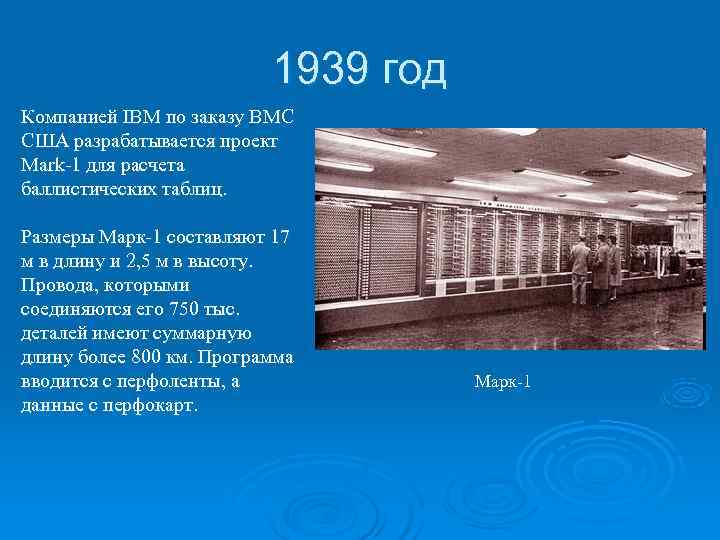 1939 год

Компанией IBM по заказу ВМС США разрабатывается проект Mark-1 для расчета баллистических таблиц.

Размеры Марк-1 составляют 17 м в длину и 2,5 м в высоту. Провода, которыми соединяются его 750 тыс. деталей имеют суммарную длину более 800 км. Программа вводится с перфоленты, а данные с перфокарт.

Марк-1